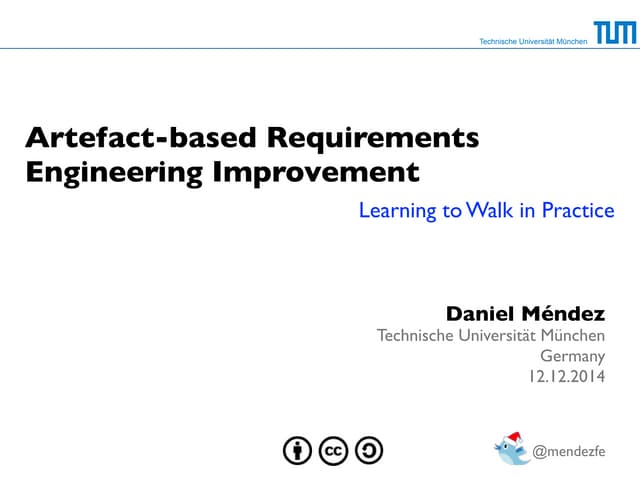 Technische Universität München TUM

Artefact-based Requirements Engineering Improvement

Learning to Walk in Practice

Daniel Méndez
Technische Universität München
Germany
12.12.2014

cc

@mendezfe